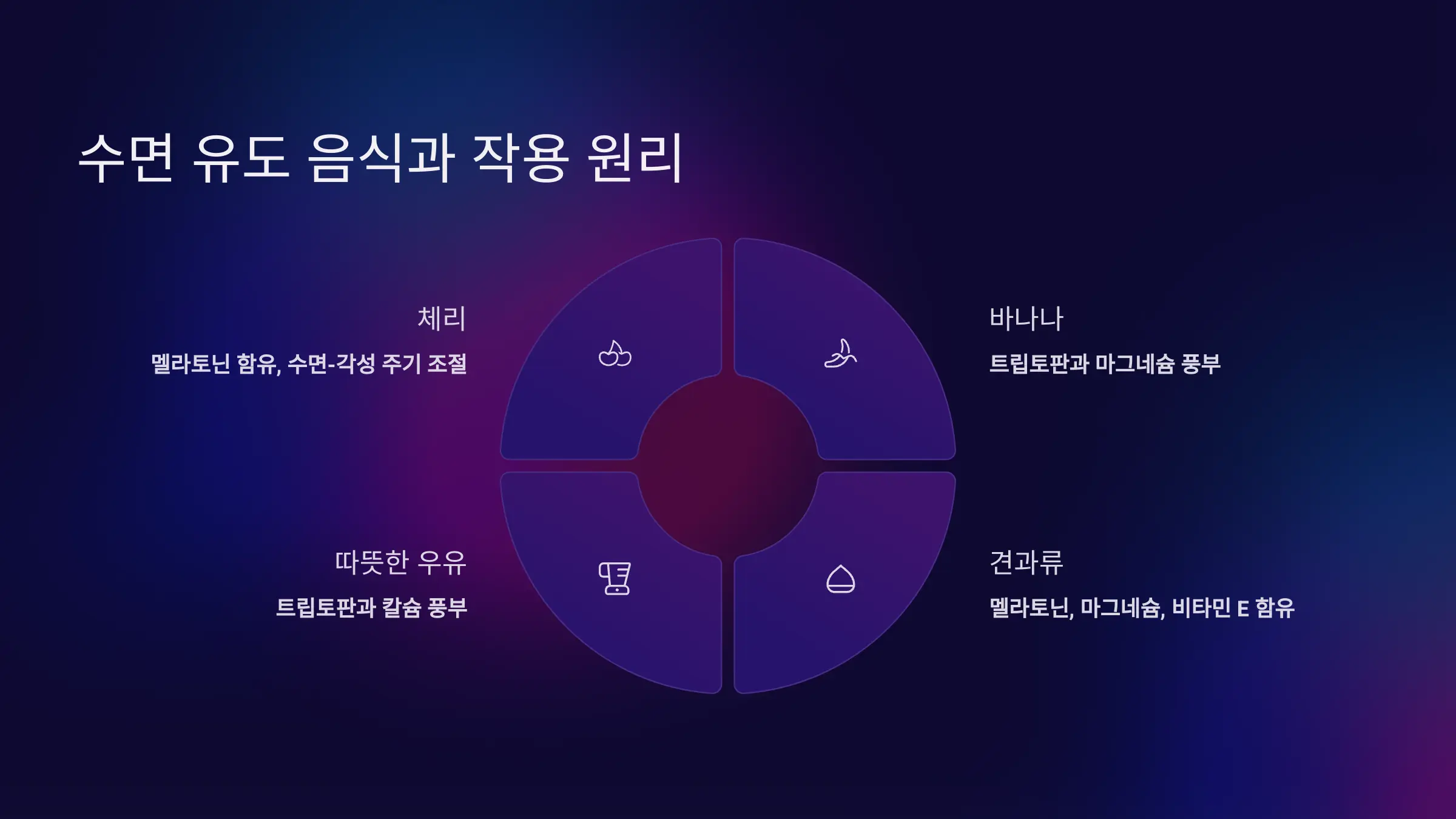 수면 유도 음식과 작용 원리

체리

멜라토닌 함유, 수면-각성 주기 조절

바나나

트립토판과 마그네슘 풍부

따뜻한 우유

트립토판과 칼슘 풍부

견과류

멜라토닌, 마그네슘, 비타민 E 함유